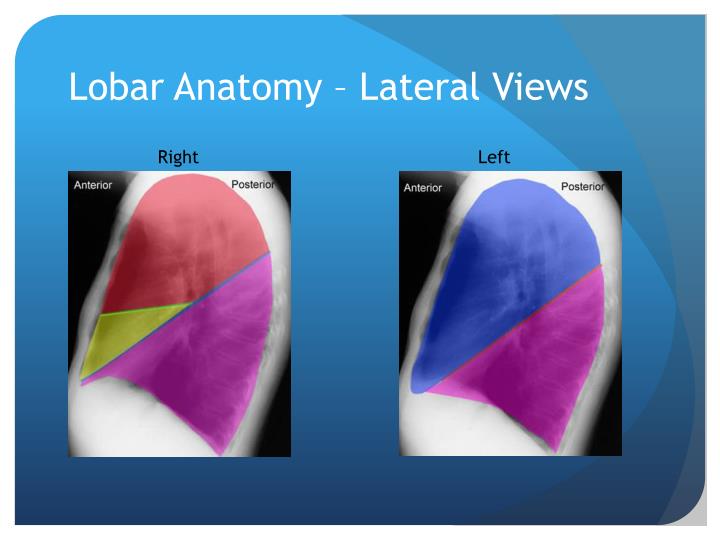 Lobar Anatomy – Lateral Views

Right

Anterior

Posterior

Left

Anterior

Posterior